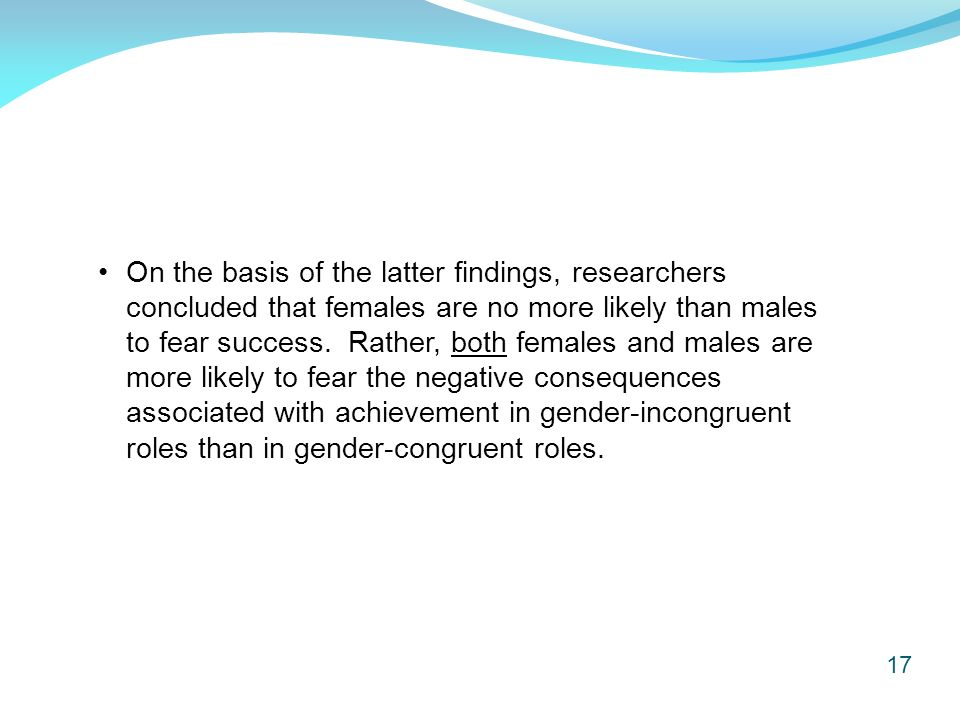 • On the basis of the latter findings, researchers concluded that females are no more likely than males to fear success. Rather, both females and males are more likely to fear the negative consequences associated with achievement in gender-incongruent roles than in gender-congruent roles.

17